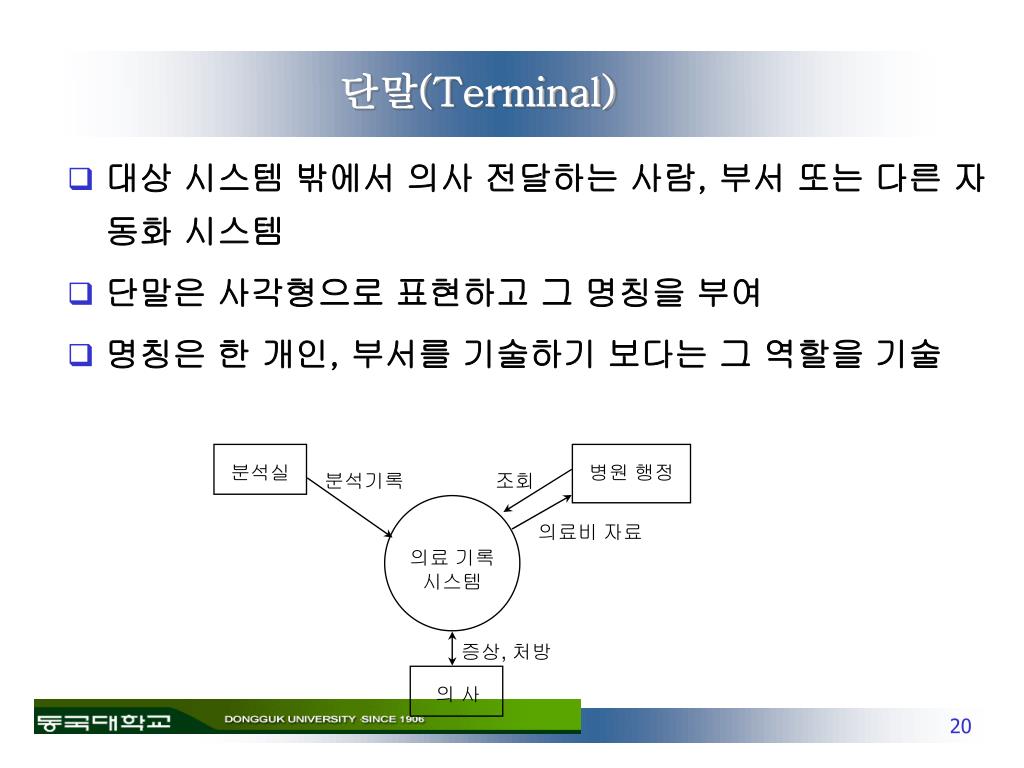 단말(Terminal)

❑ 대상 시스템 밖에서 의사 전달하는 사람, 부서 또는 다른 자동화 시스템

❑ 단말은 사각형으로 표현하고 그 명칭을 부여

❑ 명칭은 한 개인, 부서를 기술하기 보다는 그 역할을 기술

분석실

분석기록

조회

병원 행정

의료비 자료

의료 기록 시스템

증상, 처방

의 사

동국대학교 DONGGUK UNIVERSITY SINCE 1906

20